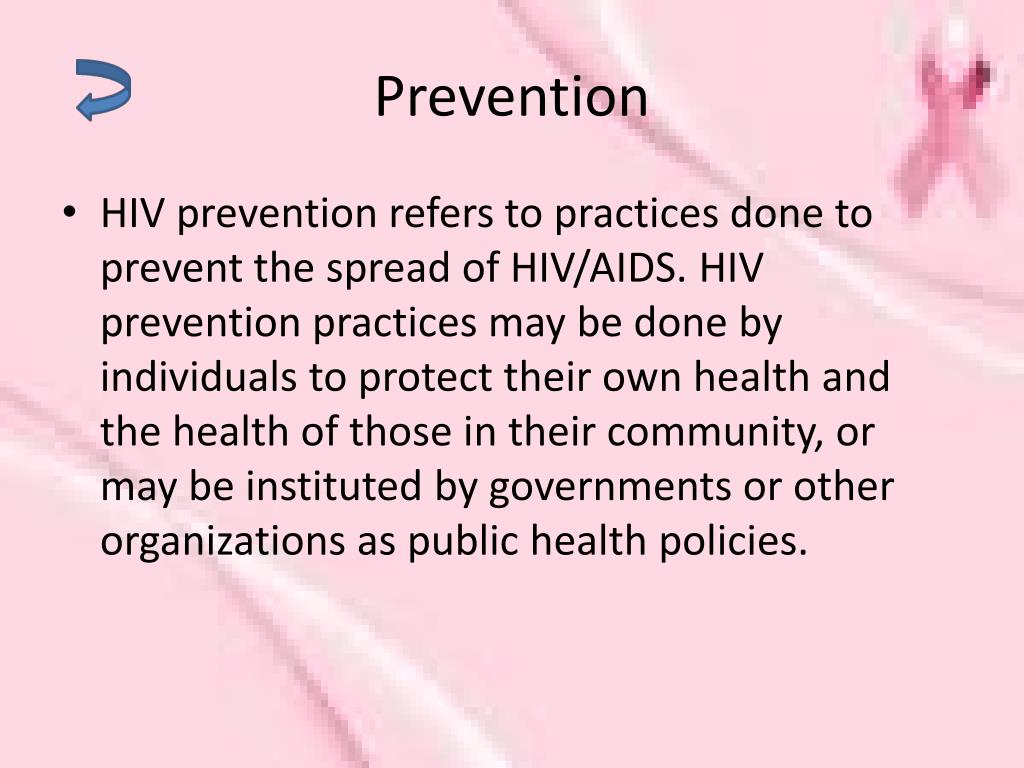 Prevention

• HIV prevention refers to practices done to prevent the spread of HIV/AIDS. HIV prevention practices may be done by individuals to protect their own health and the health of those in their community, or may be instituted by governments or other organizations as public health policies.